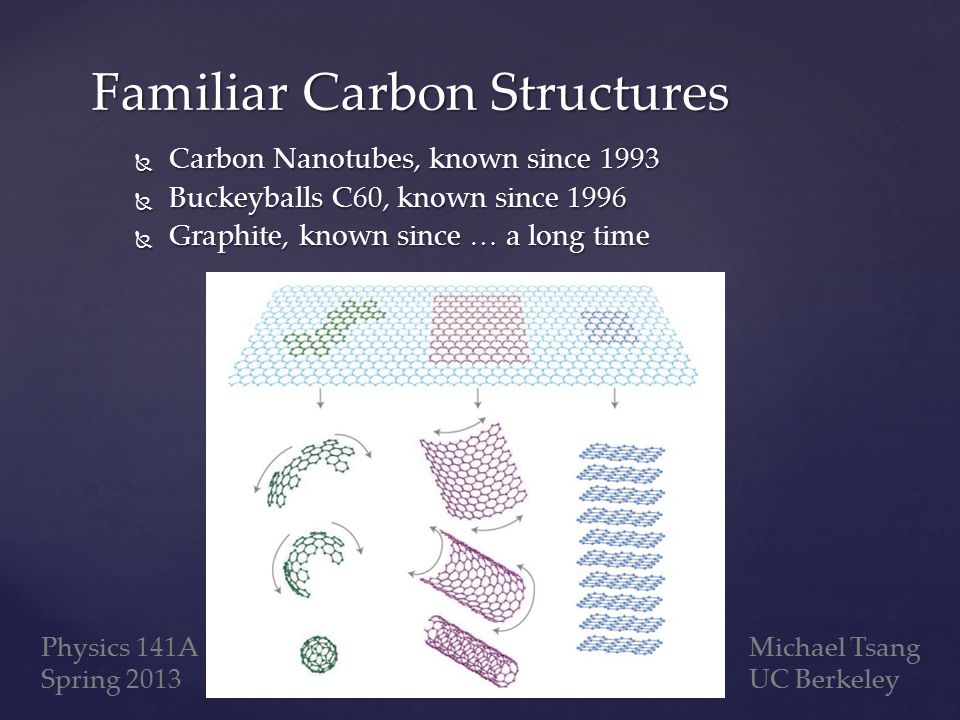 Familiar Carbon Structures

Carbon Nanotubes, known since 1993
Buckeyballs C60, known since 1996
Graphite, known since … a long time

Physics 141A
Spring 2013

Michael Tsang
UC Berkeley